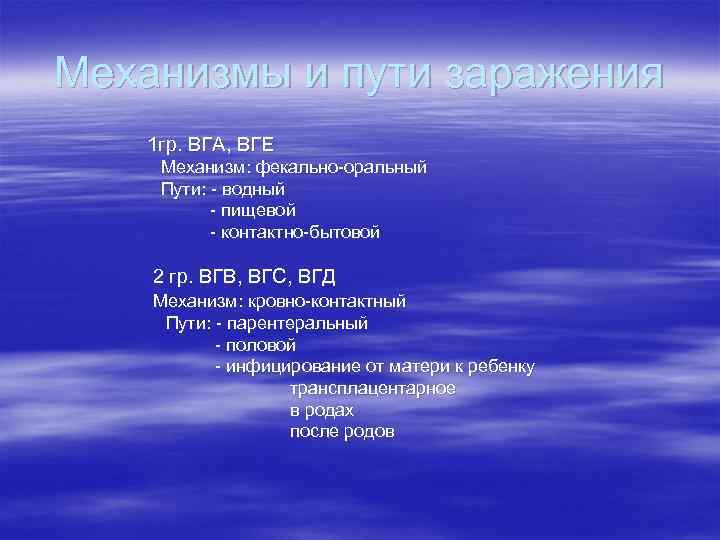 Механизмы и пути заражения

1гр. ВГА, ВГЕ
Механизм: фекально-оральный
Пути: - водный
- пищевой
- контактно-бытовой

2 гр. ВГВ, ВГС, ВГД
Механизм: кровно-контактный
Пути: - парентеральный
- половой
- инфицирование от матери к ребенку
трансплацентарное
в родах
после родов